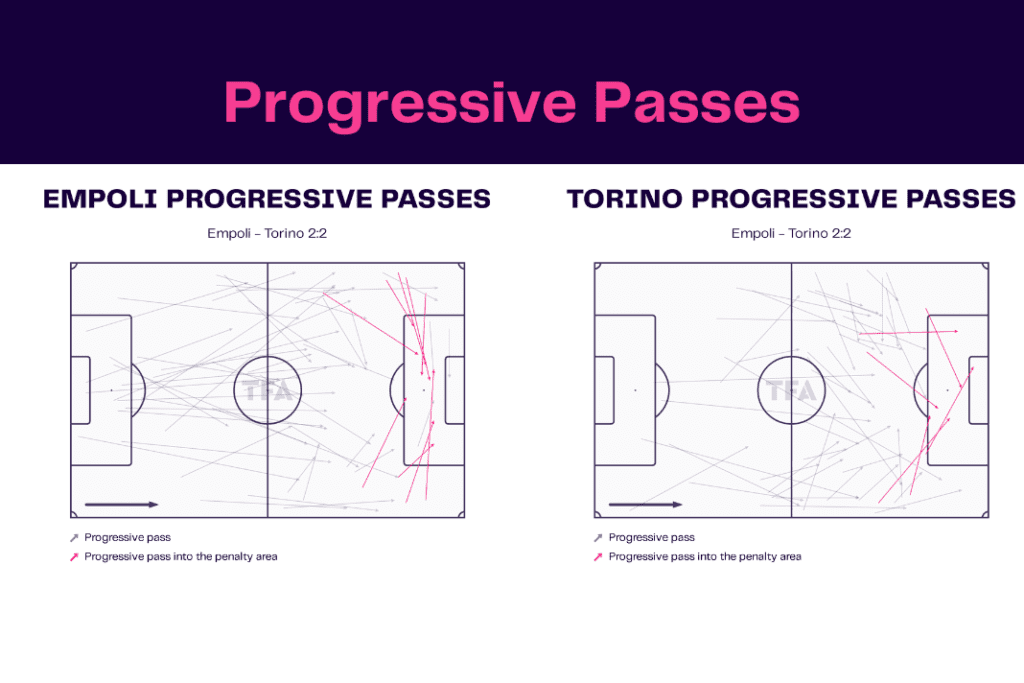 Progressive Passes

EMPOLI PROGRESSIVE PASSES

Empoli – Torino 2:2

TFA

Progressive pass
Progressive pass into the penalty area

TORINO PROGRESSIVE PASSES

Empoli – Torino 2:2

TFA

Progressive pass
Progressive pass into the penalty area